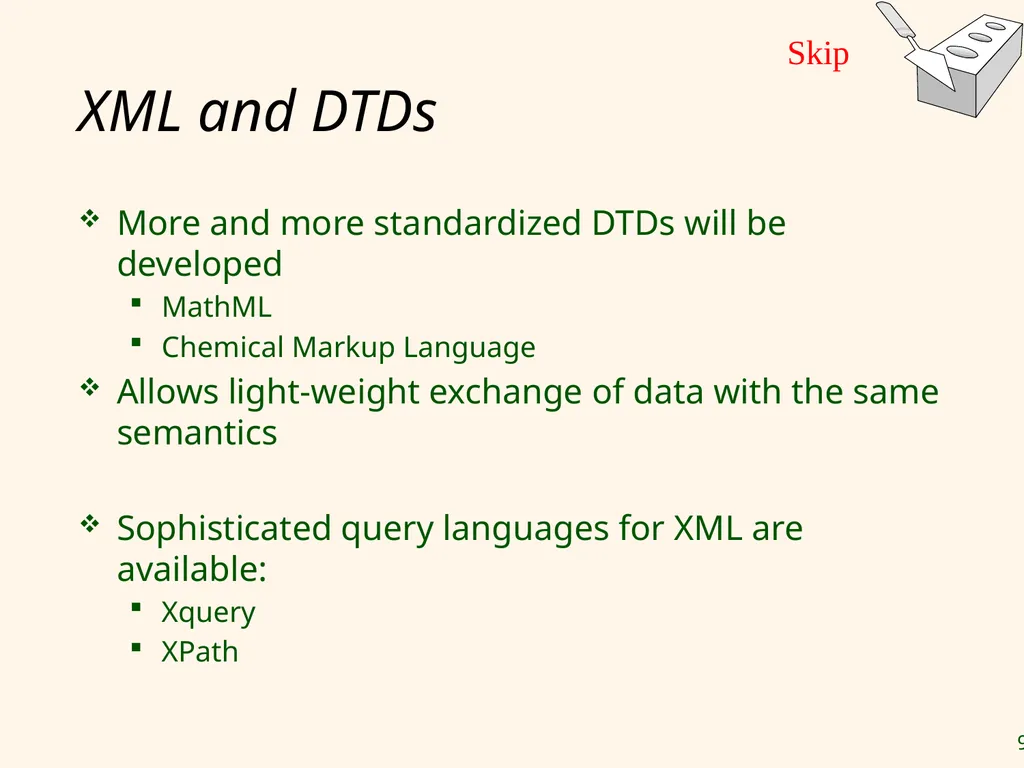 Skip

XML and DTDs

❖ More and more standardized DTDs will be developed
▪ MathML
▪ Chemical Markup Language
❖ Allows light-weight exchange of data with the same semantics

❖ Sophisticated query languages for XML are available:
▪ Xquery
▪ XPath

9